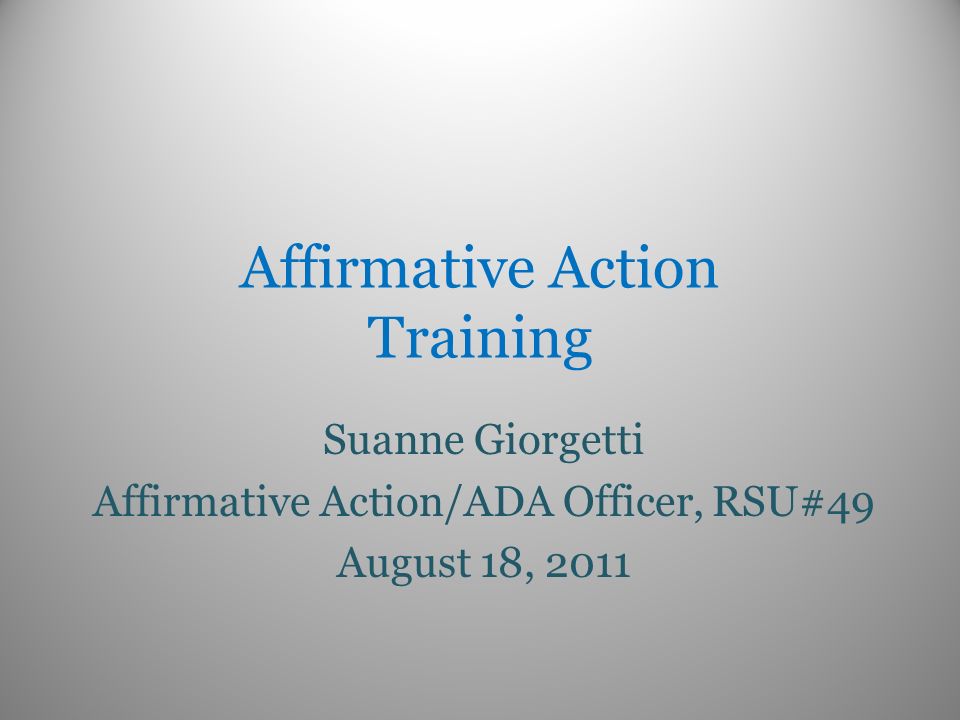 Affirmative Action Training

Suanne Giorgetti
Affirmative Action/ADA Officer, RSU#49
August 18, 2011